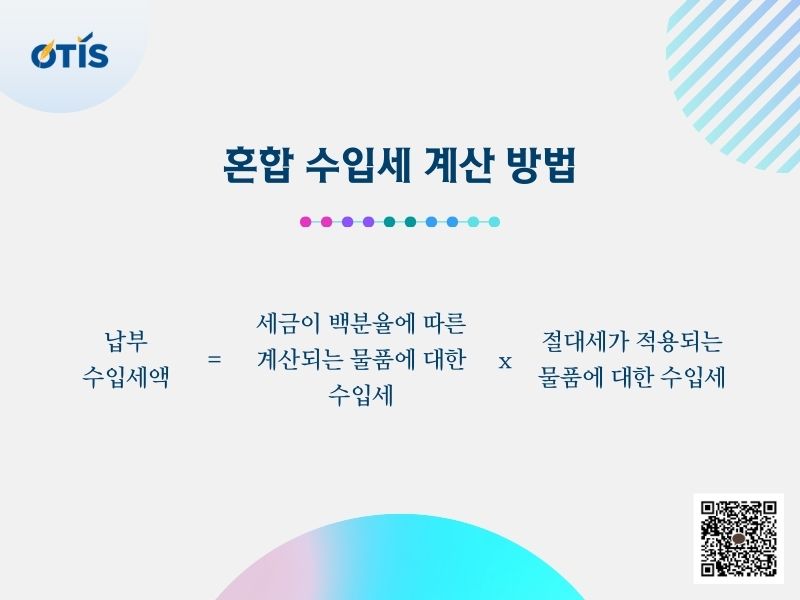 OTIS

혼합 수입세 계산 방법

납부 수입세액 = 세금이 백분율에 따른 계산되는 물품에 대한 수입세 x 절대세가 적용되는 물품에 대한 수입세